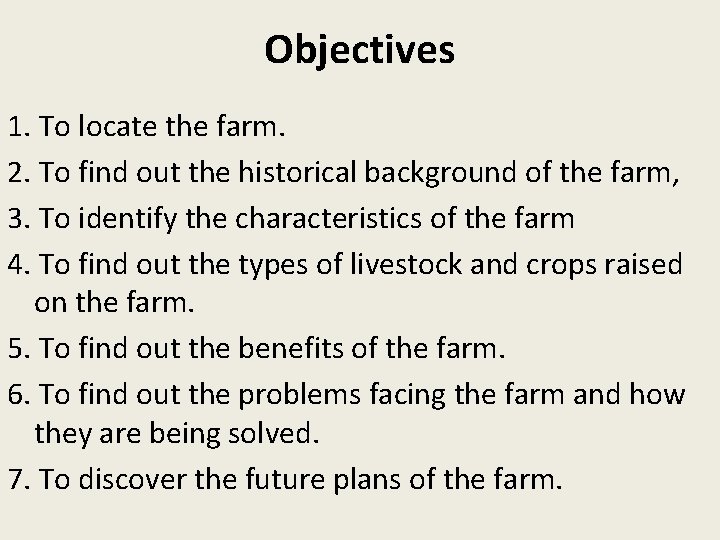 Objectives

1. To locate the farm.
2. To find out the historical background of the farm,
3. To identify the characteristics of the farm
4. To find out the types of livestock and crops raised on the farm.
5. To find out the benefits of the farm.
6. To find out the problems facing the farm and how they are being solved.
7. To discover the future plans of the farm.